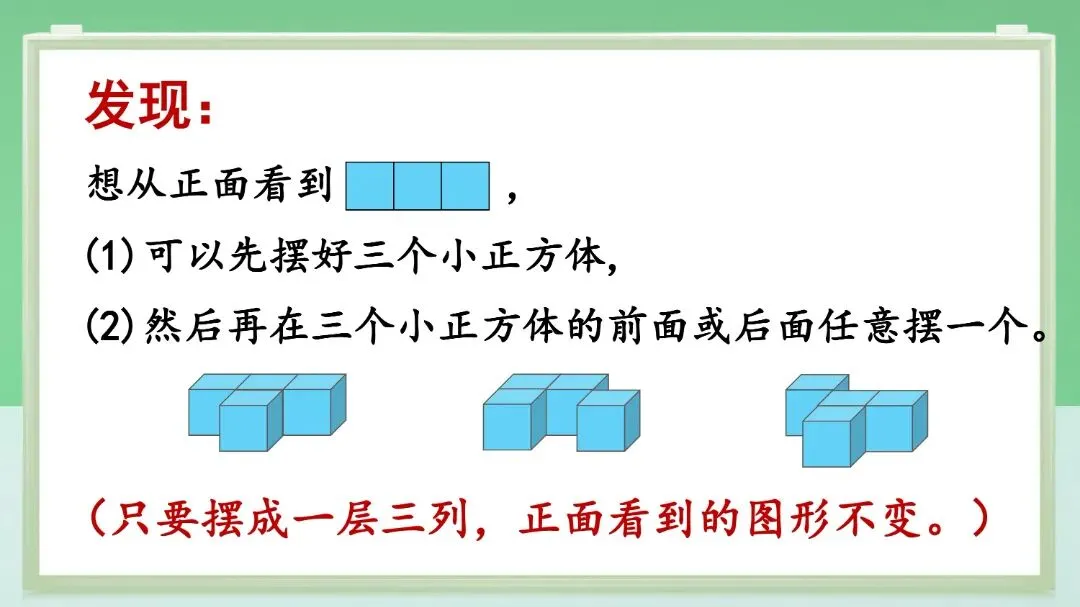 发现：

想从正面看到 ，

(1) 可以先摆好三个小正方体，

(2) 然后再在三个小正方体的前面或后面任意摆一个。

（只要摆成一层三列，正面看到的图形不变。）